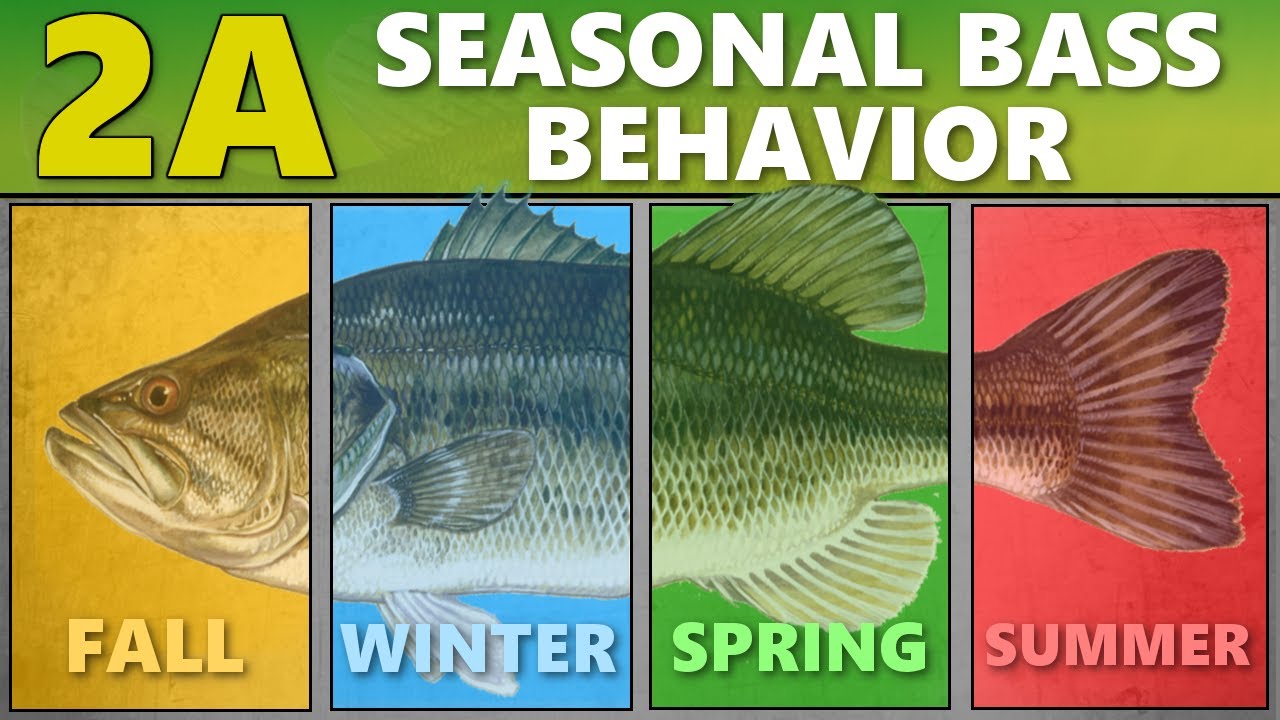 2A SEASONAL BASS BEHAVIOR

FALL

WINTER

SPRING

SUMMER